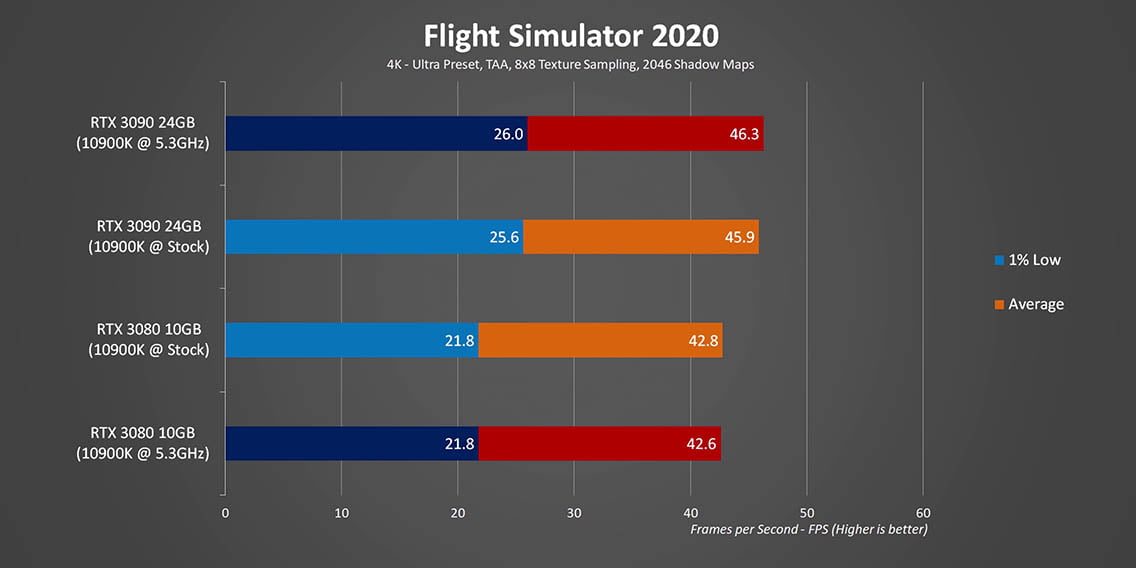 Flight Simulator 2020

4K - Ultra Preset, TAA, 8x8 Texture Sampling, 2046 Shadow Maps

RTX 3090 24GB (10900K @ 5.3GHz) 26.0 46.3

RTX 3090 24GB (10900K @ Stock) 25.6 45.9

RTX 3080 10GB (10900K @ Stock) 21.8 42.8

RTX 3080 10GB (10900K @ 5.3GHz) 21.8 42.6

1% Low

Average

0 10 20 30 40 50 60

Frames per Second - FPS (Higher is better)